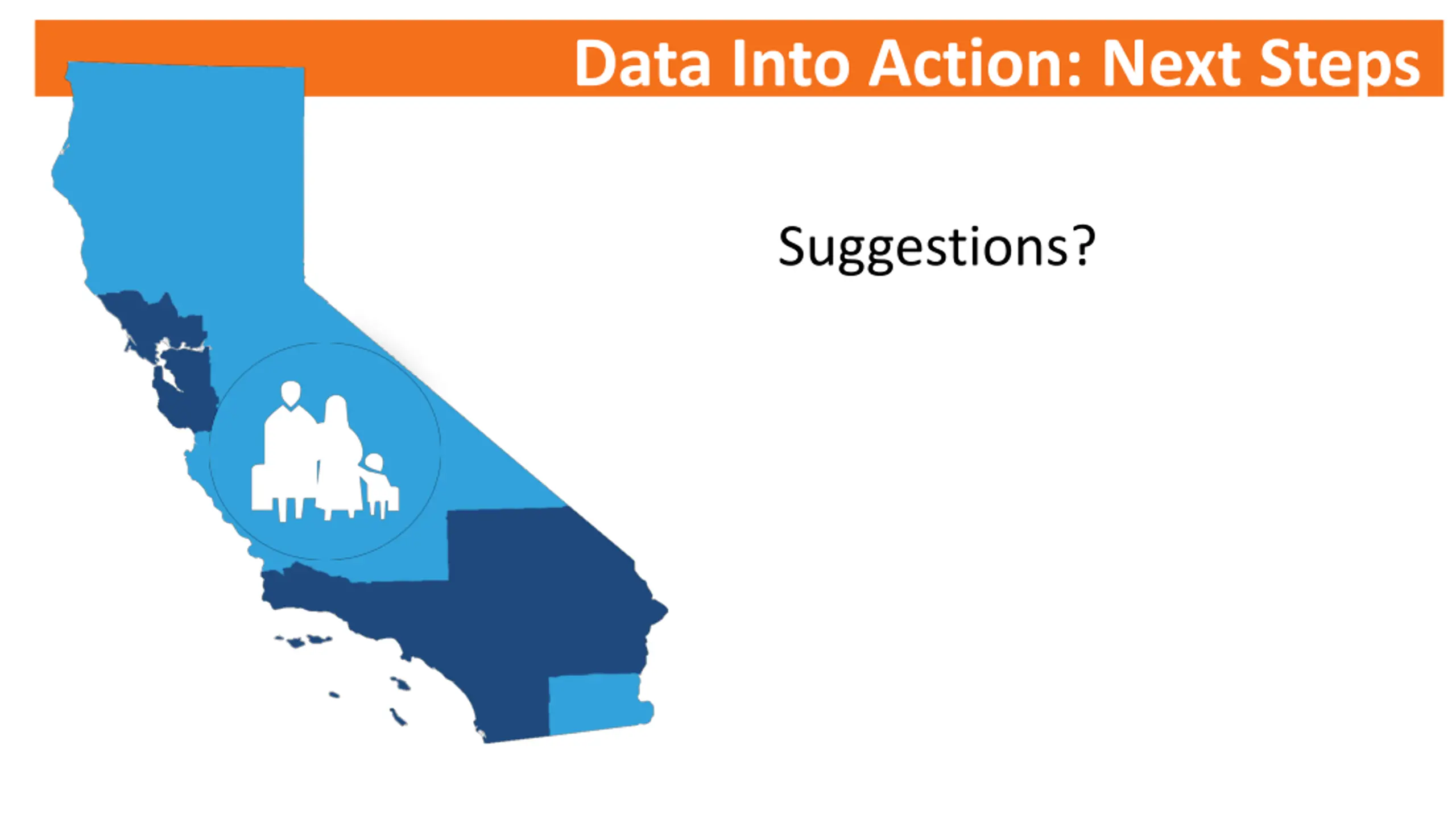 Data Into Action: Next Steps

Suggestions?